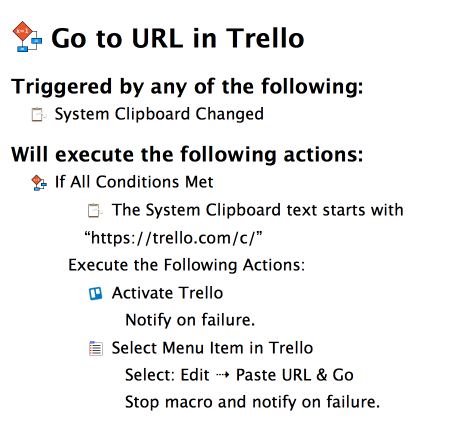 Go to URL in Trello

Triggered by any of the following:

System Clipboard Changed

Will execute the following actions:

If All Conditions Met

The System Clipboard text starts with “https://trello.com/c/”

Execute the Following Actions:

Activate Trello

Notify on failure.

Select Menu Item in Trello

Select: Edit ⇢ Paste URL & Go

Stop macro and notify on failure.